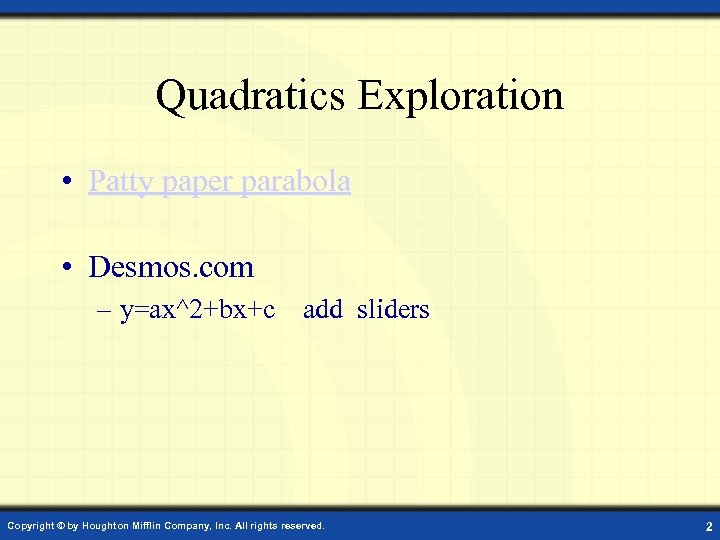 Quadratics Exploration

• Patty paper parabola

• Desmos.com
– y=ax^2+bx+c add sliders

Copyright © by Houghton Mifflin Company, Inc. All rights reserved.

2